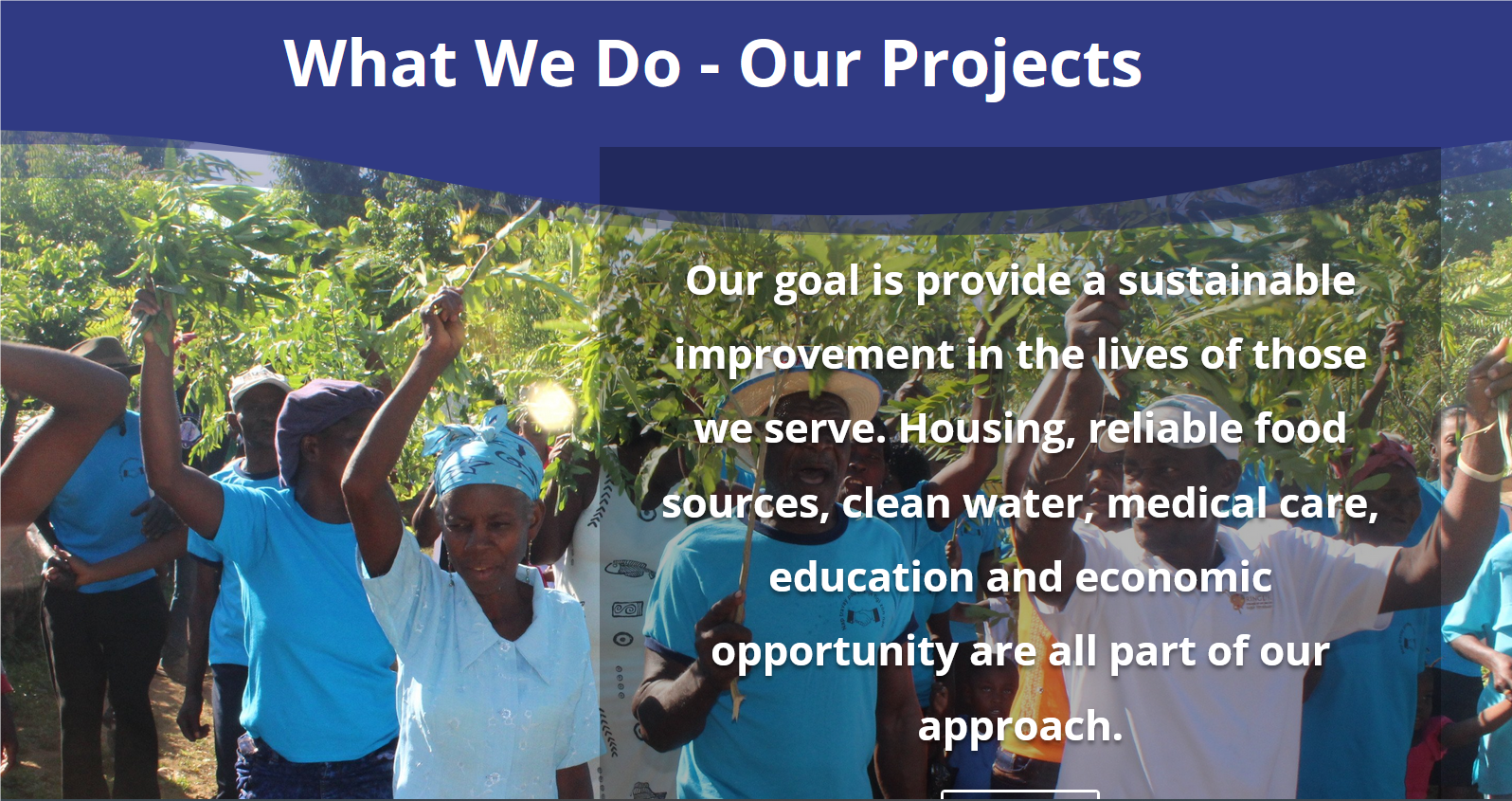 What We Do - Our Projects

Our goal is provide a sustainable improvement in the lives of those we serve. Housing, reliable food sources, clean water, medical care, education and economic opportunity are all part of our approach.